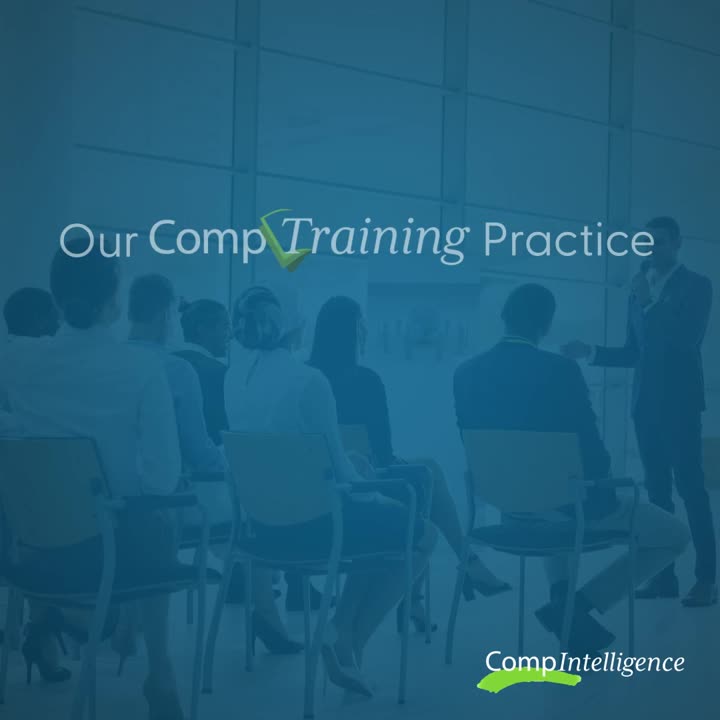 Our Comp Training Practice

CompIntelligence